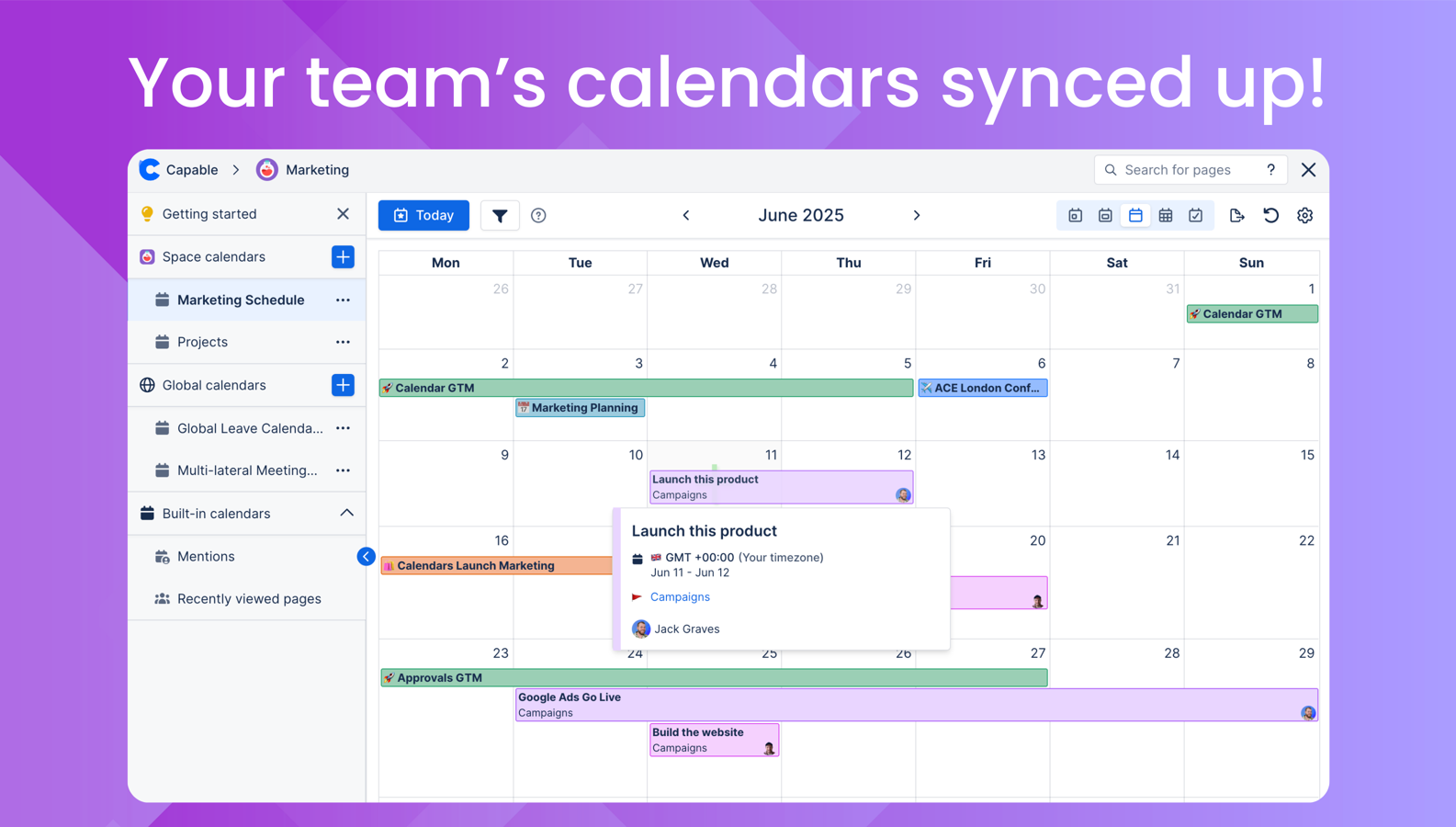 Your team's calendars synced up!

Capable > Marketing

Search for pages ?

Getting started

Space calendars

Marketing Schedule

Projects

Global calendars

Global Leave Calenda...

Multi-lateral Meeting...

Built-in calendars

Mentions

Recently viewed pages

Today

June 2025

| Mon | Tue | Wed | Thu | Fri | Sat | Sun |
|---|---|---|---|---|---|---|
| 26 | 27 | 28 | 29 | 30 | 31 | 1 Calendar GTM |
| 2 Calendar GTM | 3 Marketing Planning | 4 | 5 | 6 ACE London Conf... | 7 | 8 |
| 9 | 10 | 11 Launch this product Campaigns | 12 | 13 | 14 | 15 |
| 16 Calendars Launch Marketing | | | | 20 | 21 | 22 |
| 23 Approvals GTM | 24 Google Ads Go Live Campaigns | 25 Build the website Campaigns | 26 | 27 | 28 | 29 |

Launch this product
GMT +00:00 (Your timezone)
Jun 11 - Jun 12
Campaigns
Jack Graves